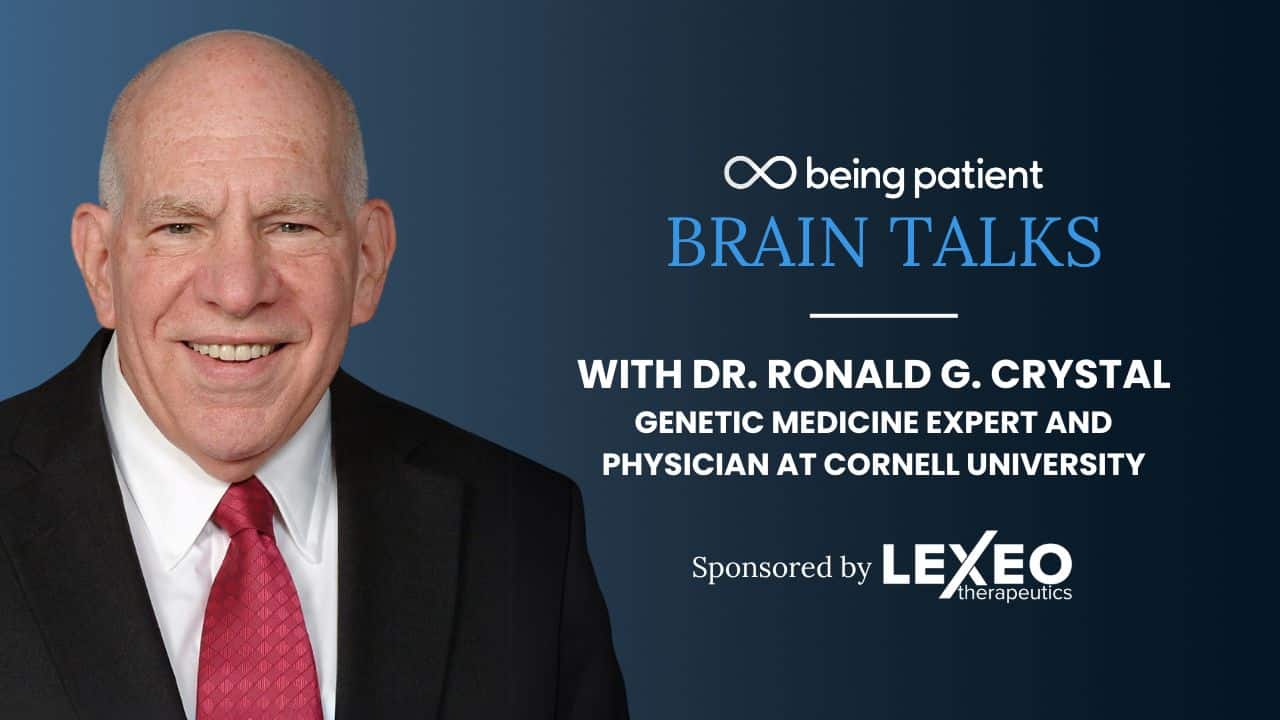 being patient
BRAIN TALKS

WITH DR. RONALD G. CRYSTAL
GENETIC MEDICINE EXPERT AND PHYSICIAN AT CORNELL UNIVERSITY

Sponsored by LEXEO therapeutics